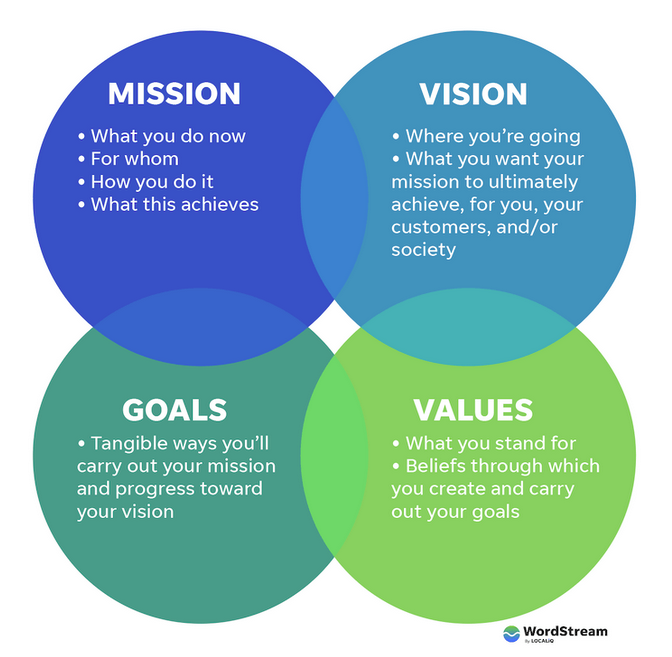 MISSION

• What you do now
• For whom
• How you do it
• What this achieves

VISION

• Where you're going
• What you want your mission to ultimately achieve, for you, your customers, and/or society

GOALS

• Tangible ways you'll carry out your mission and progress toward your vision

VALUES

• What you stand for
• Beliefs through which you create and carry out your goals

WordStream By LOCALiQ